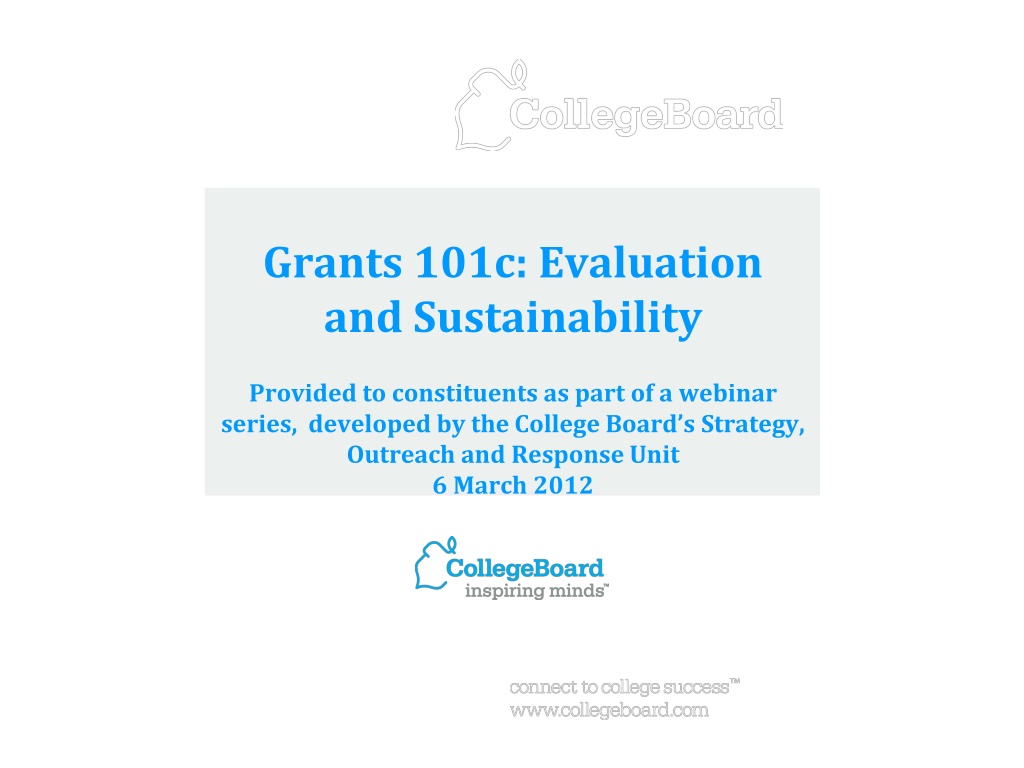 CollegeBoard

Grants 101c: Evaluation and Sustainability

Provided to constituents as part of a webinar series, developed by the College Board's Strategy, Outreach and Response Unit
6 March 2012

CollegeBoard
inspiring minds™

connect to college success™
www.collegeboard.com